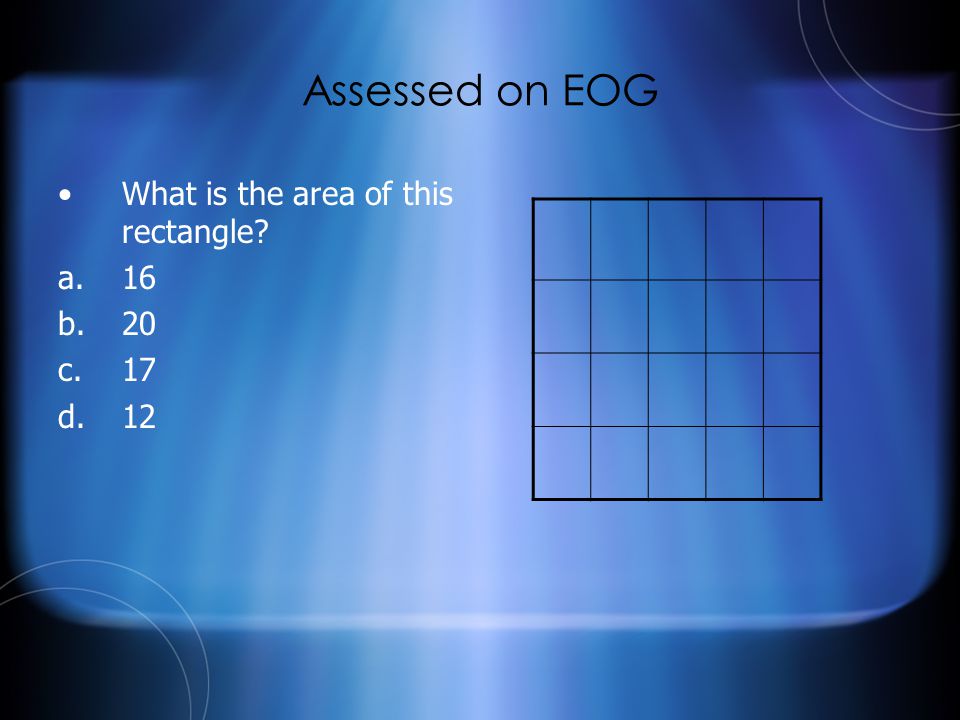 Assessed on EOG

• What is the area of this rectangle?

a. 16
b. 20
c. 17
d. 12